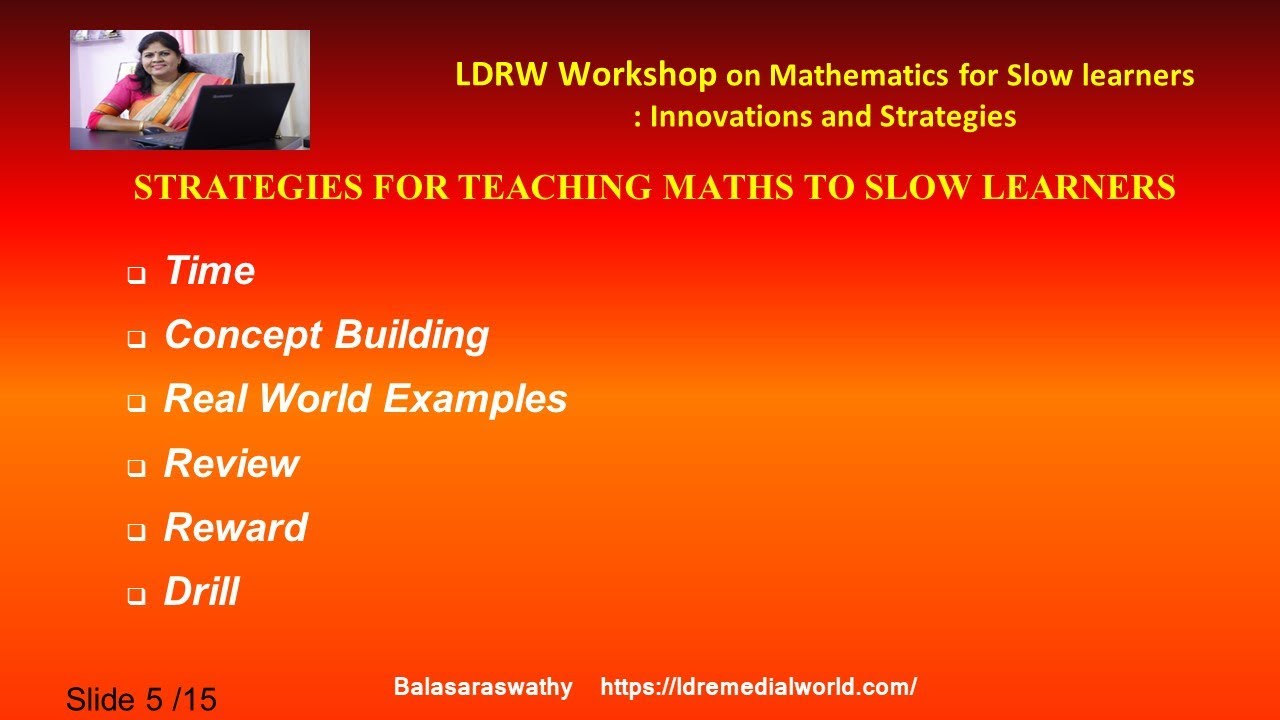 LDRW Workshop on Mathematics for Slow learners : Innovations and Strategies

STRATEGIES FOR TEACHING MATHS TO SLOW LEARNERS

❑ Time
❑ Concept Building
❑ Real World Examples
❑ Review
❑ Reward
❑ Drill

Slide 5 /15

Balasaraswathy https://ldremedialworld.com/